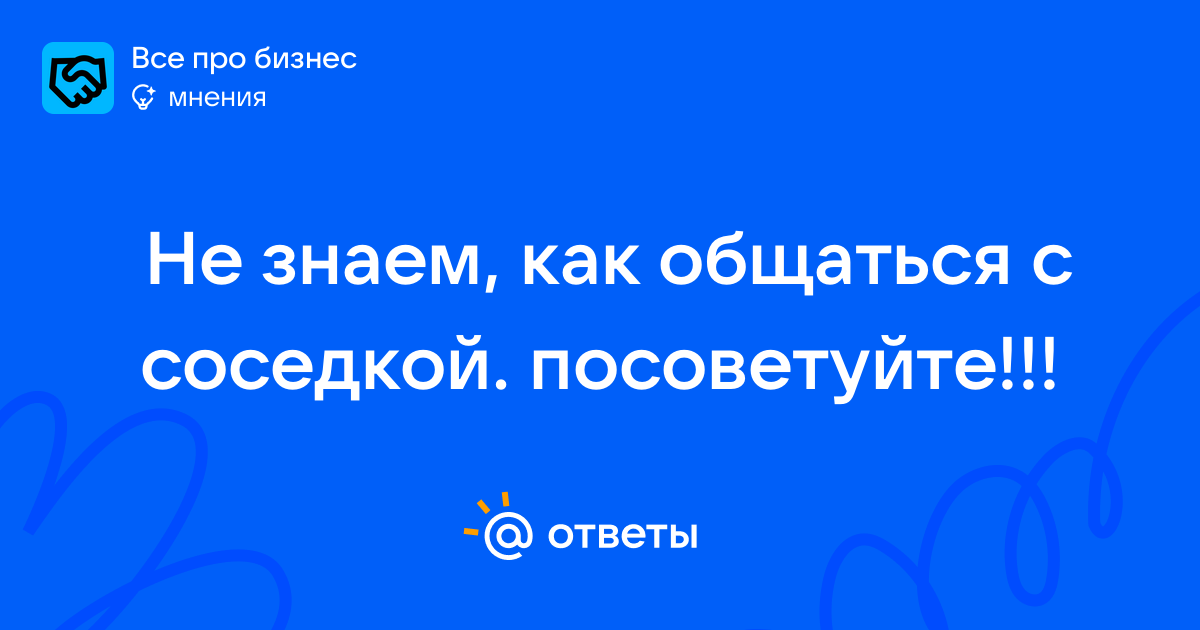 Все про бизнес
мнения

Не знаем, как общаться с соседкой. посоветуйте!!!

@ ответы